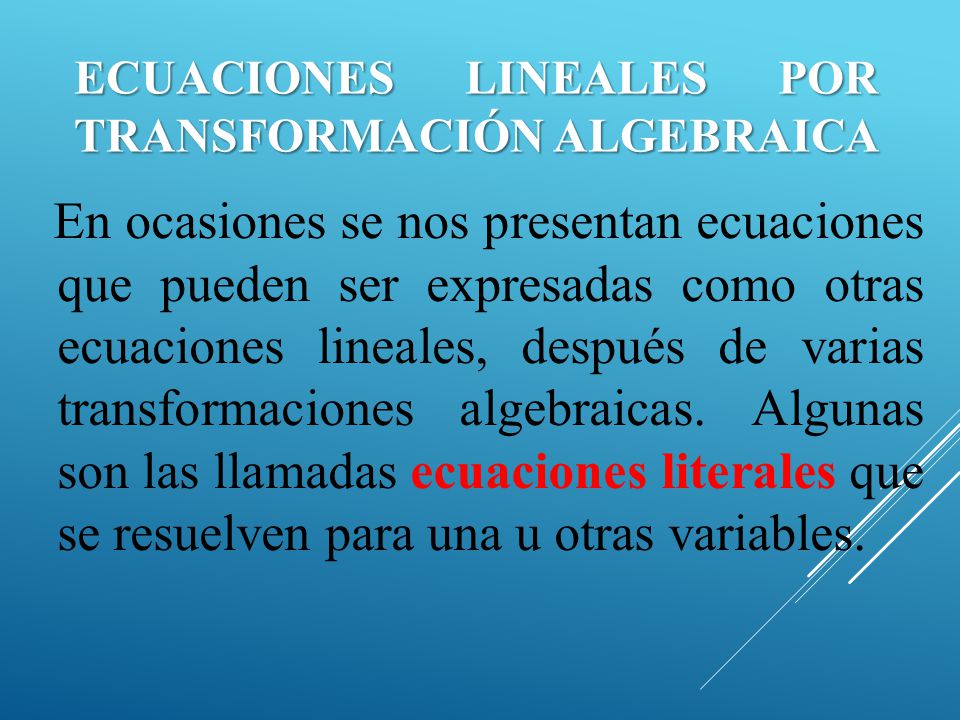 ECUACIONES LINEALES POR TRANSFORMACIÓN ALGEBRAICA

En ocasiones se nos presentan ecuaciones que pueden ser expresadas como otras ecuaciones lineales, después de varias transformaciones algebraicas. Algunas son las llamadas ecuaciones literales que se resuelven para una u otras variables.